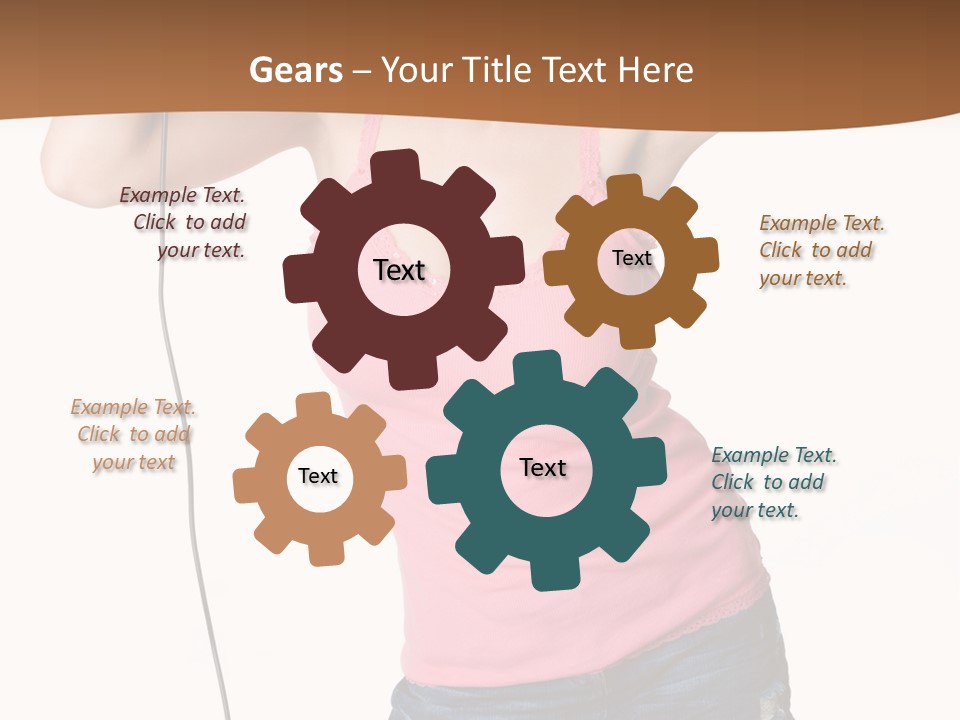 Gears – Your Title Text Here

Example Text. Click to add your text.

Text

Text

Example Text. Click to add your text.

Example Text. Click to add your text

Text

Text

Example Text. Click to add your text.